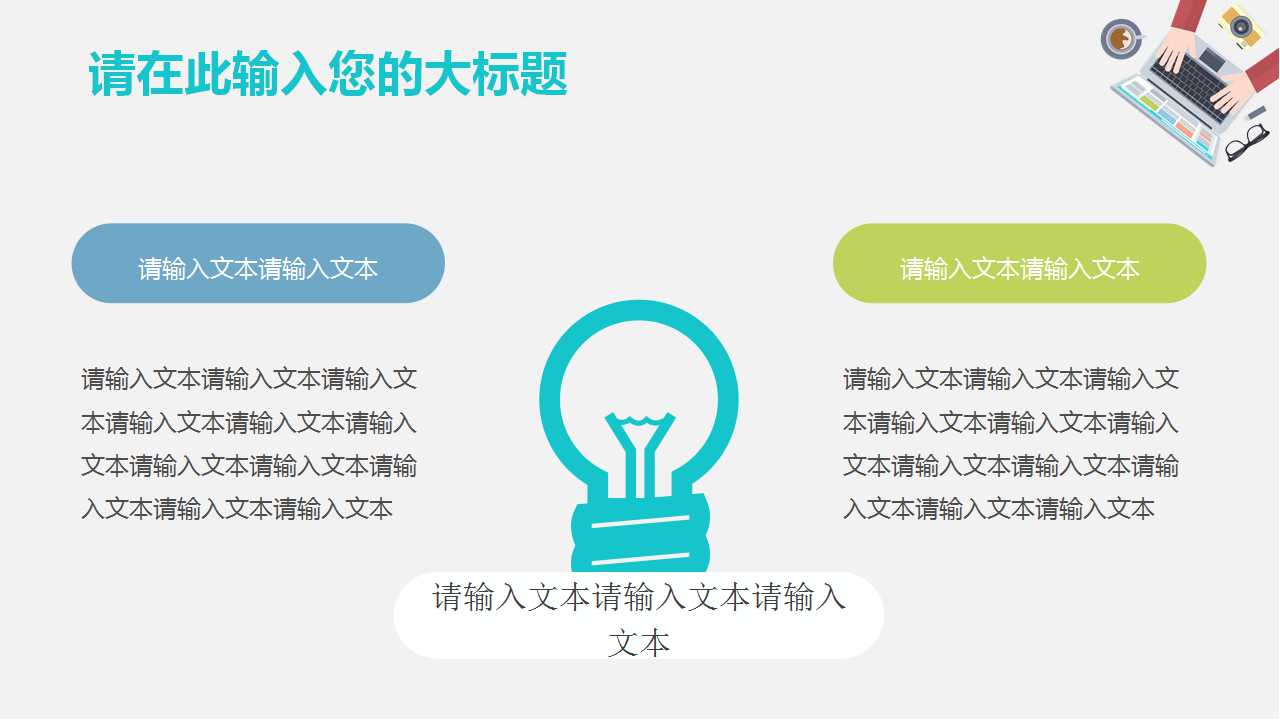 请在此输入您的大标题

请输入文本请输入文本

请输入文本请输入文本请输入文本请输入文本请输入文本请输入文本请输入文本请输入文本请输入文本请输入文本请输入文本

请输入文本请输入文本

请输入文本请输入文本请输入文本请输入文本请输入文本请输入文本请输入文本请输入文本请输入文本请输入文本请输入文本

请输入文本请输入文本请输入文本